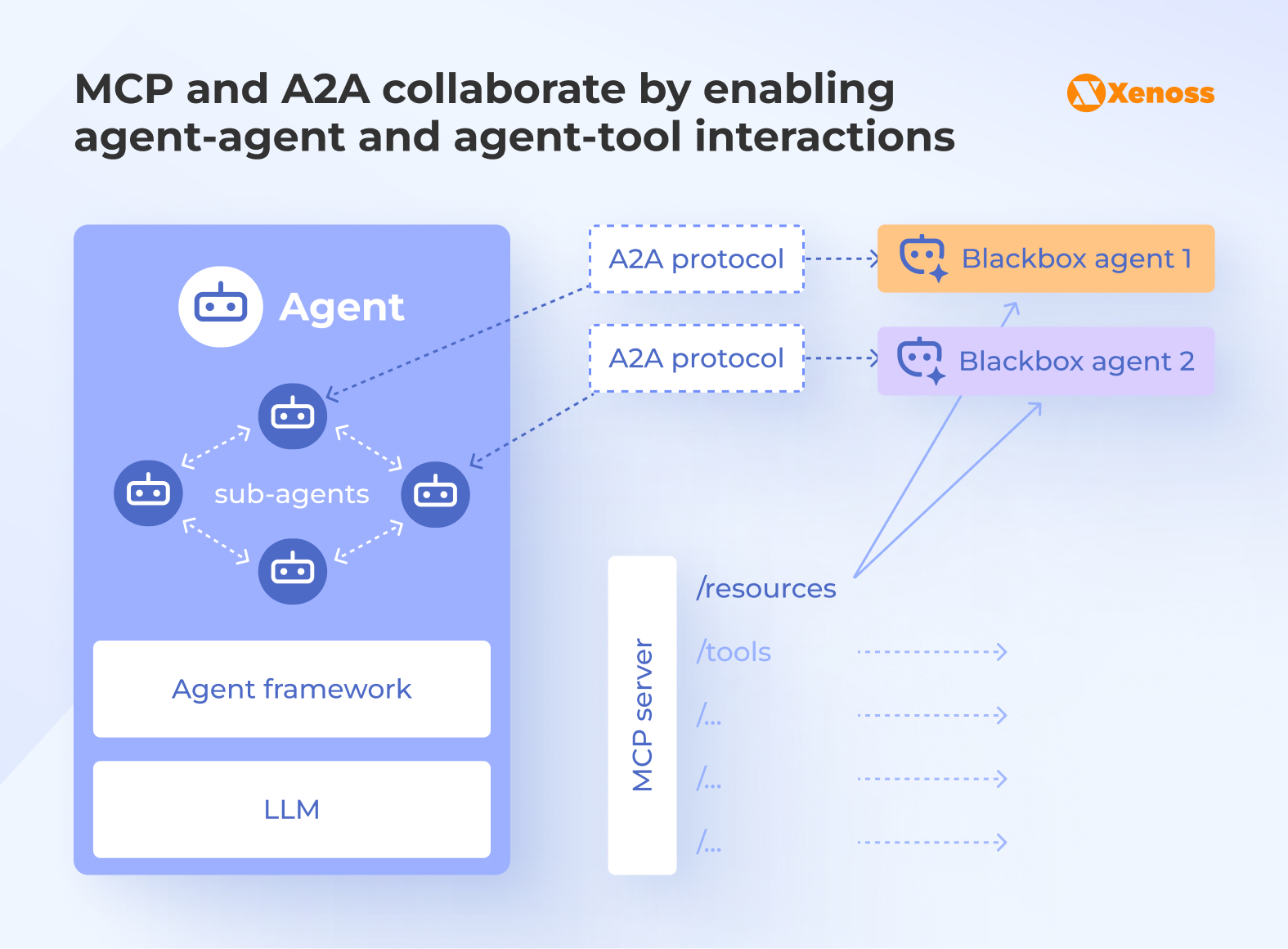 MCP and A2A collaborate by enabling agent-agent and agent-tool interactions

Xenoss

Agent

sub-agents

Agent framework

LLM

A2A protocol

A2A protocol

Blackbox agent 1

Blackbox agent 2

MCP server

/resources

/tools

/...

/...

/...